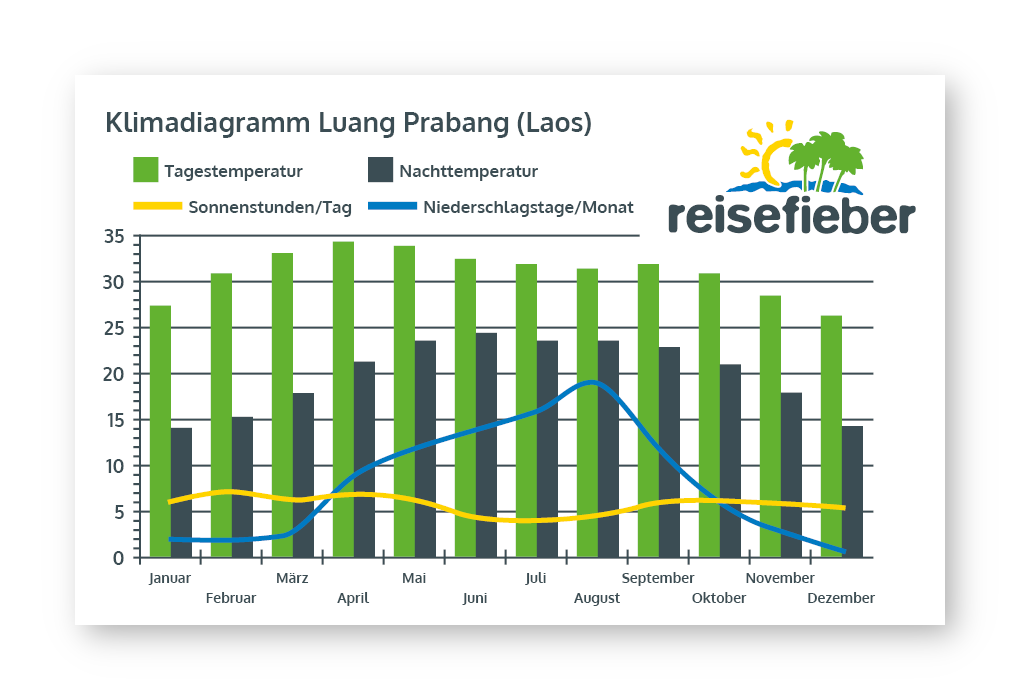 Klimadiagramm Luang Prabang (Laos)

Tagestemperatur
Nachttemperatur
Sonnenstunden/Tag
Niederschlagstage/Monat

reisefieber

35
30
25
20
15
10
5
0

Januar
Februar
März
April
Mai
Juni
Juli
August
September
Oktober
November
Dezember